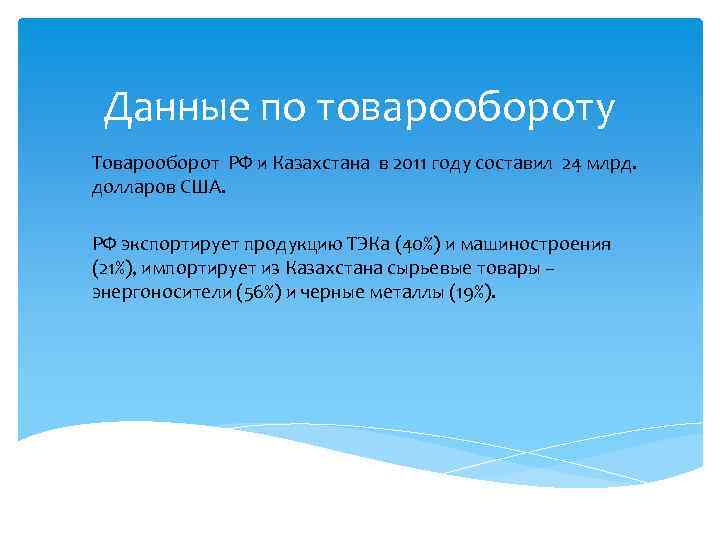 Данные по товарообороту

Товарооборот РФ и Казахстана в 2011 году составил 24 млрд. долларов США.

РФ экспортирует продукцию ТЭКа (40%) и машиностроения (21%), импортирует из Казахстана сырьевые товары – энергоносители (56%) и черные металлы (19%).